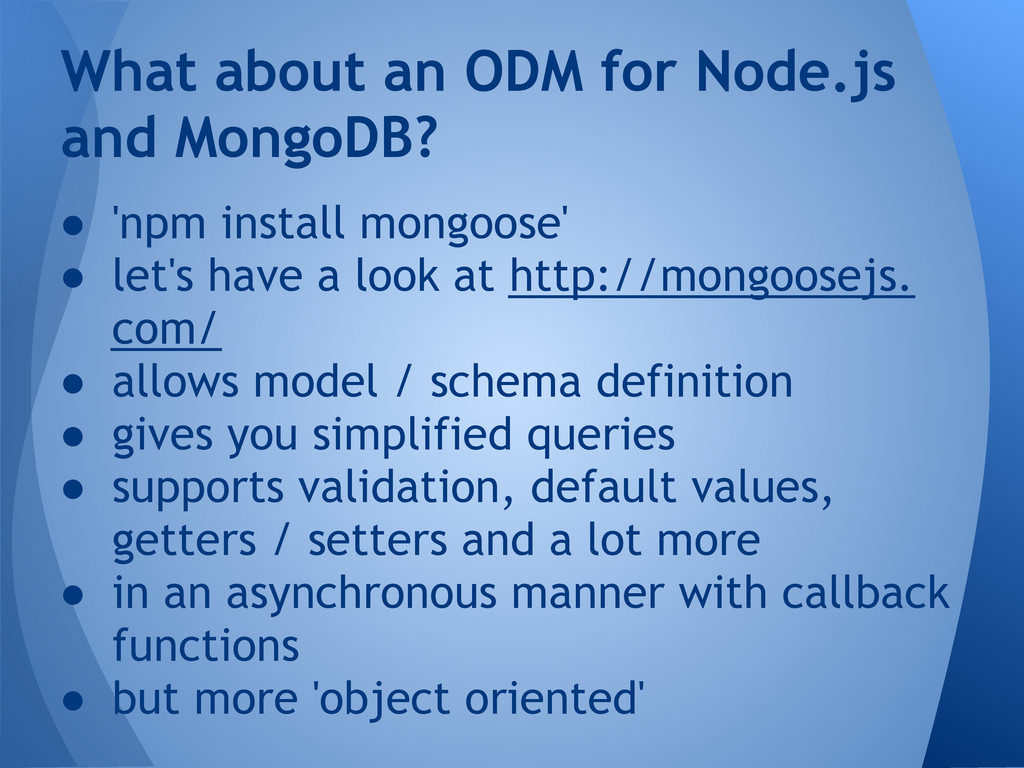 What about an ODM for Node.js and MongoDB?

● 'npm install mongoose'
● let's have a look at http://mongoosejs.com/
● allows model / schema definition
● gives you simplified queries
● supports validation, default values, getters / setters and a lot more
● in an asynchronous manner with callback functions
● but more 'object oriented'